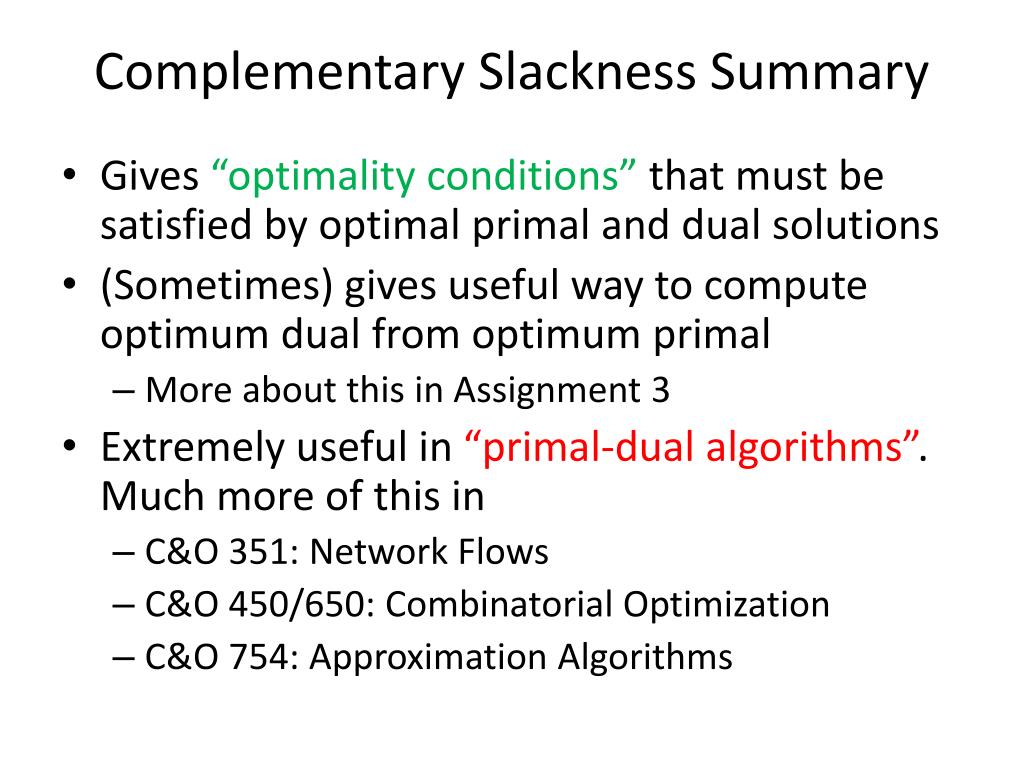 Complementary Slackness Summary

• Gives “optimality conditions” that must be satisfied by optimal primal and dual solutions
• (Sometimes) gives useful way to compute optimum dual from optimum primal
– More about this in Assignment 3
• Extremely useful in “primal-dual algorithms”. Much more of this in
– C&O 351: Network Flows
– C&O 450/650: Combinatorial Optimization
– C&O 754: Approximation Algorithms